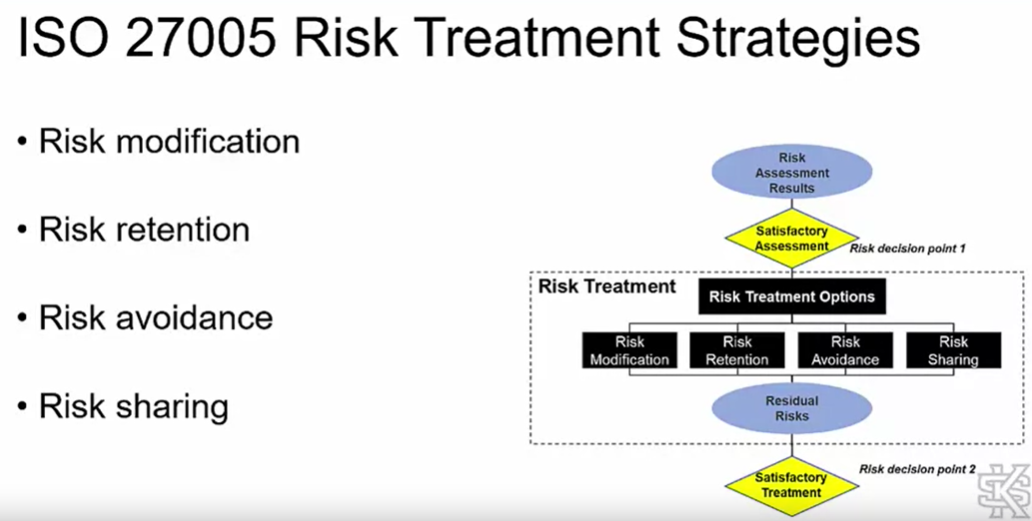 ISO 27005 Risk Treatment Strategies

• Risk modification

• Risk retention

• Risk avoidance

• Risk sharing

Risk Assessment Results

Satisfactory Assessment

Risk decision point 1

Risk Treatment

Risk Treatment Options

Risk Modification

Risk Retention

Risk Avoidance

Risk Sharing

Residual Risks

Satisfactory Treatment

Risk decision point 2